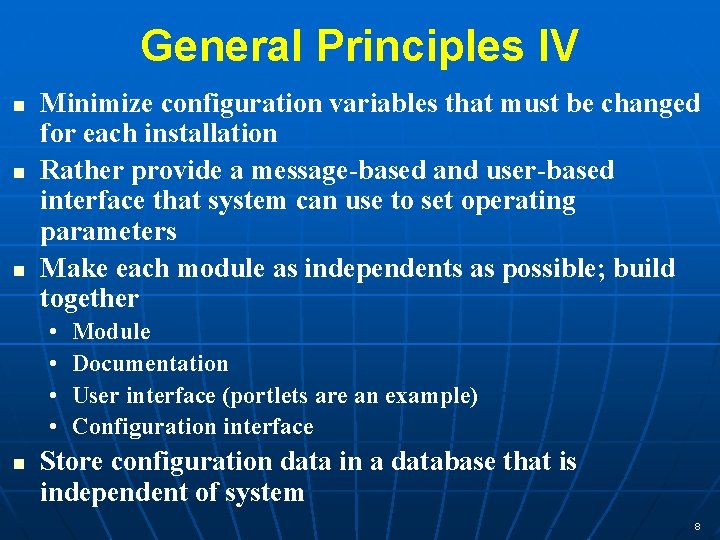 General Principles IV

- Minimize configuration variables that must be changed for each installation
- Rather provide a message-based and user-based interface that system can use to set operating parameters
- Make each module as independents as possible; build together
  - Module
  - Documentation
  - User interface (portlets are an example)
  - Configuration interface
- Store configuration data in a database that is independent of system

8